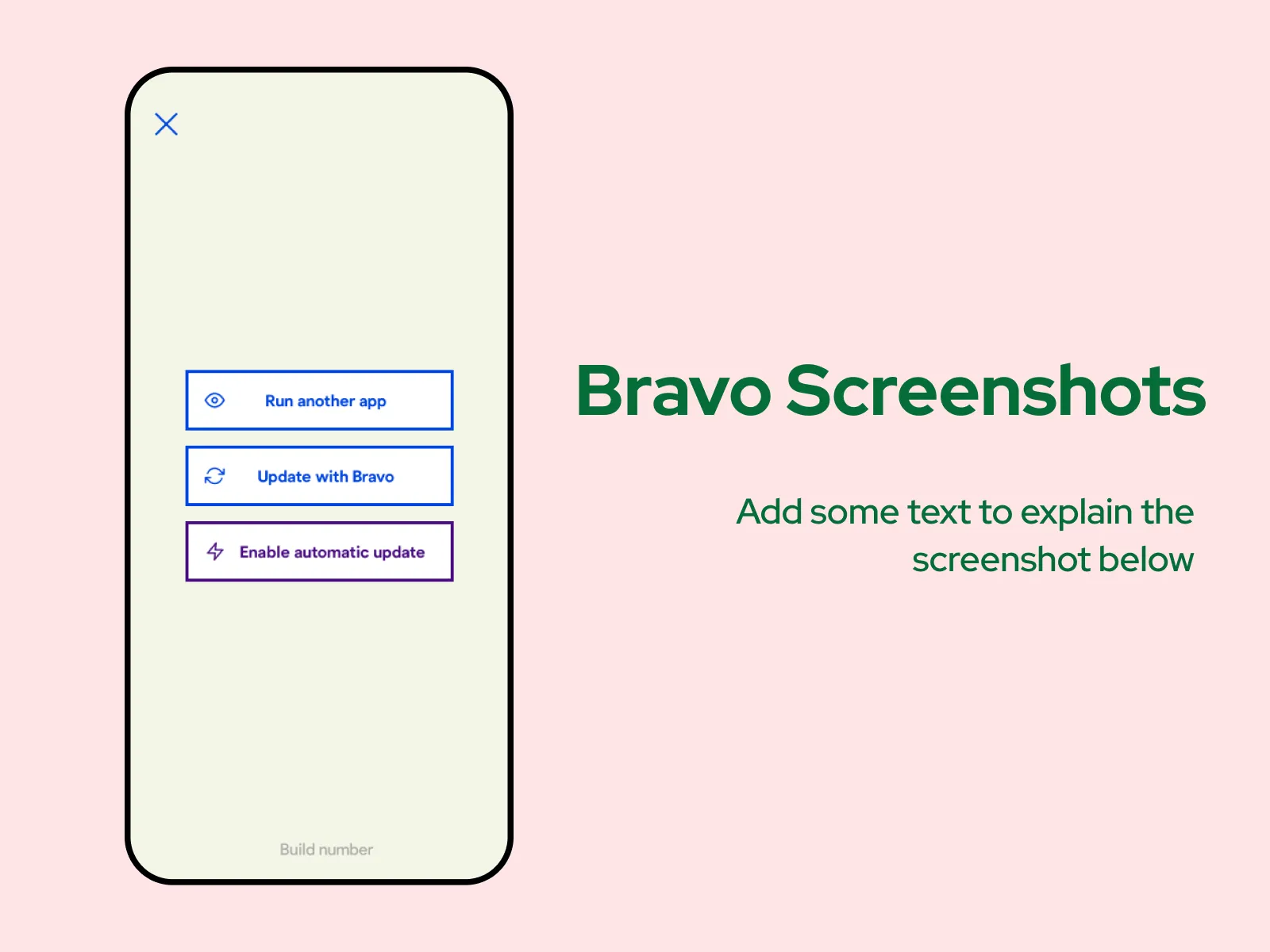 Run another app

Update with Bravo

Enable automatic update

Build number

Bravo Screenshots

Add some text to explain the screenshot below